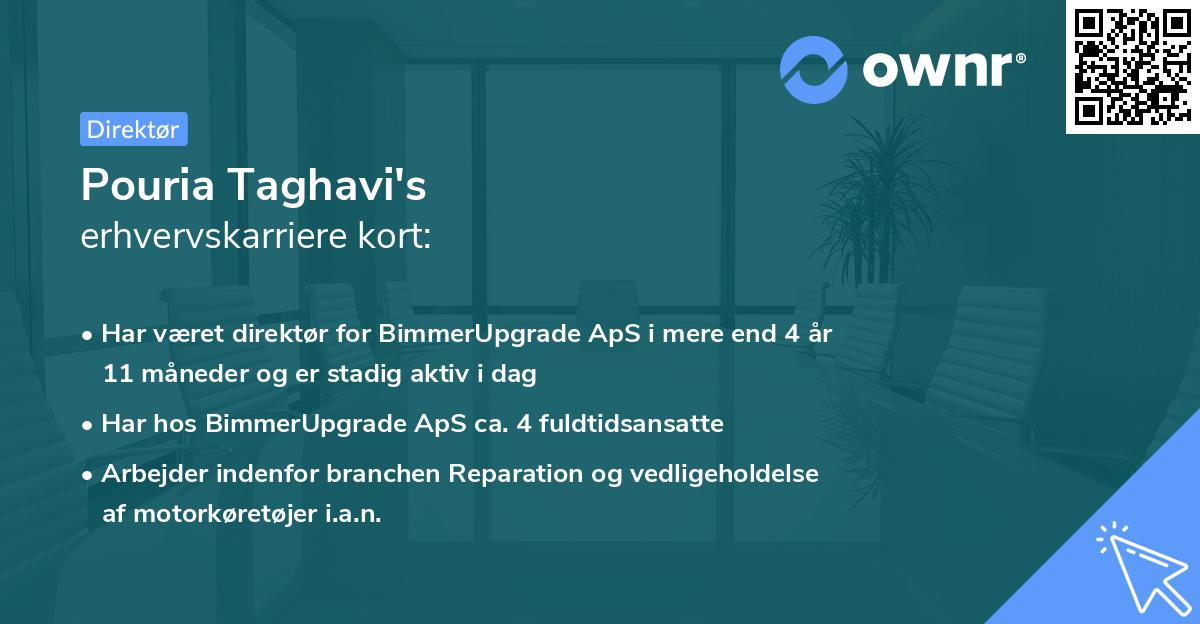 ownr®

Direktør

Pouria Taghavi's
erhvervskarriere kort:

• Har været direktør for BimmerUpgrade ApS i mere end 4 år 11 måneder og er stadig aktiv i dag
• Har hos BimmerUpgrade ApS ca. 4 fuldtidsansatte
• Arbejder indenfor branchen Reparation og vedligeholdelse af motorkøretøjer i.a.n.